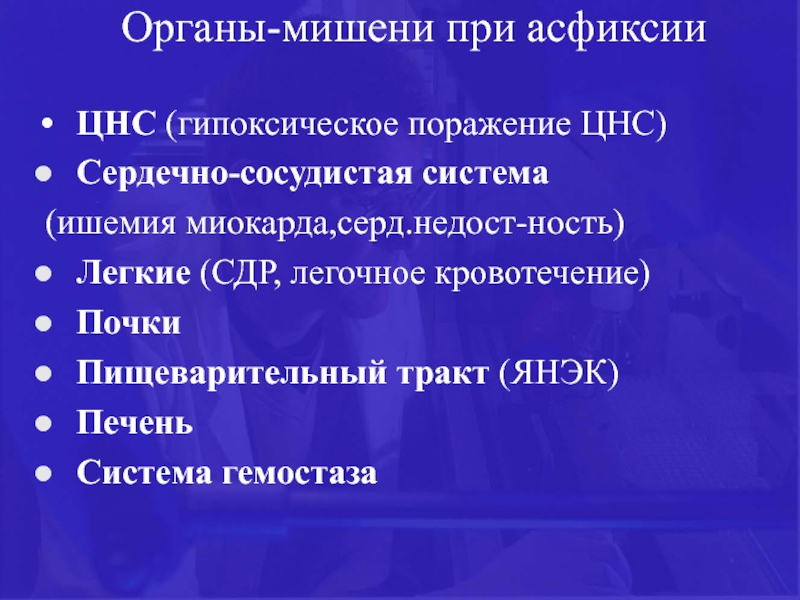 Органы-мишени при асфиксии

• ЦНС (гипоксическое поражение ЦНС)
• Сердечно-сосудистая система
(ишемия миокарда,серд.недост-ность)
• Легкие (СДР, легочное кровотечение)
• Почки
• Пищеварительный тракт (ЯНЭК)
• Печень
• Система гемостаза